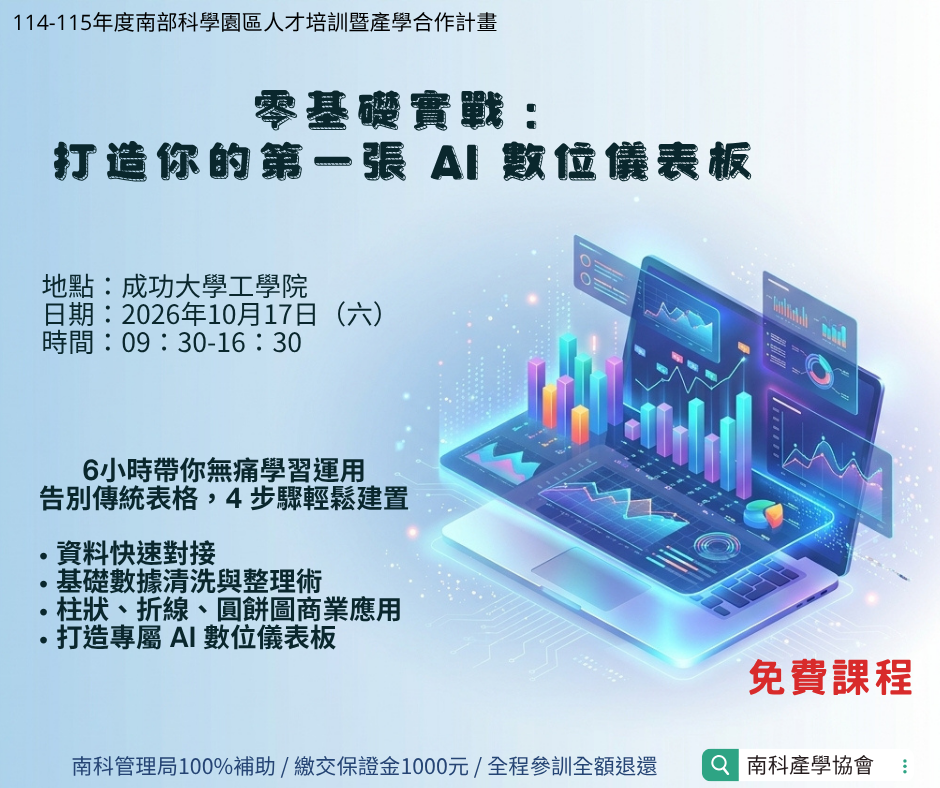 114-115年度南部科學園區人才培訓暨產學合作計畫

零基礎實戰：
打造你的第一張 AI 數位儀表板

地點：成功大學工學院
日期：2026年10月17日（六）
時間：09：30-16：30

6小時帶你無痛學習運用
告別傳統表格，4 步驟輕鬆建置

• 資料快速對接
• 基礎數據清洗與整理術
• 柱狀、折線、圓餅圖商業應用
• 打造專屬 AI 數位儀表板

免費課程

南科管理局100%補助 / 繳交保證金1000元 / 全程參訓全額退還

南科產學協會